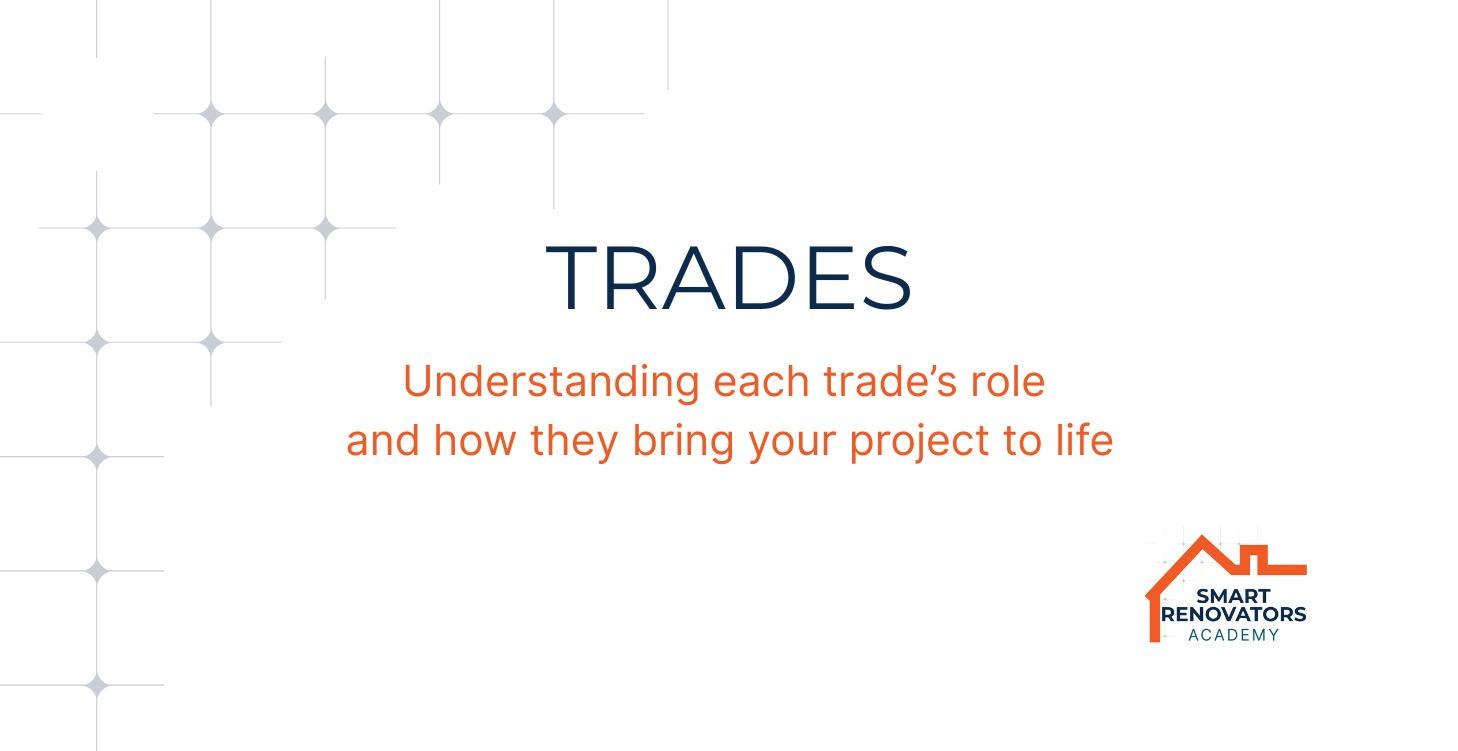 TRADES

Understanding each trade’s role and how they bring your project to life

SMART
RENOVATORS
ACADEMY